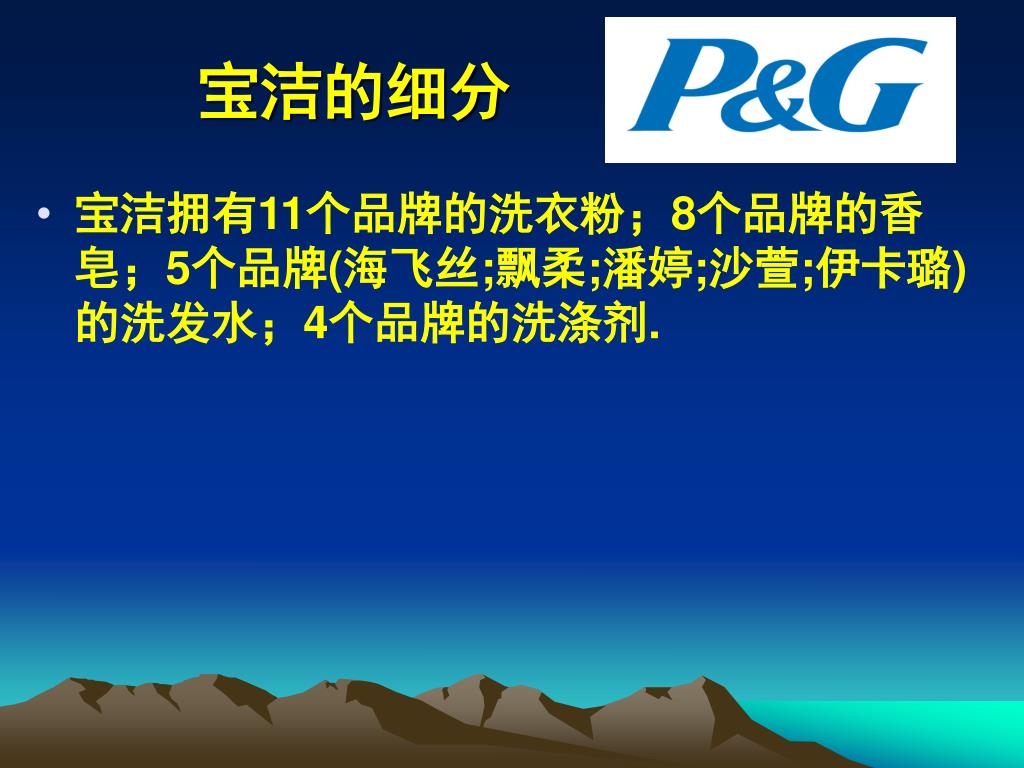 宝洁的细分

P&G

• 宝洁拥有11个品牌的洗衣粉；8个品牌的香皂；5个品牌(海飞丝;飘柔;潘婷;沙萱;伊卡璐)的洗发水；4个品牌的洗涤剂.